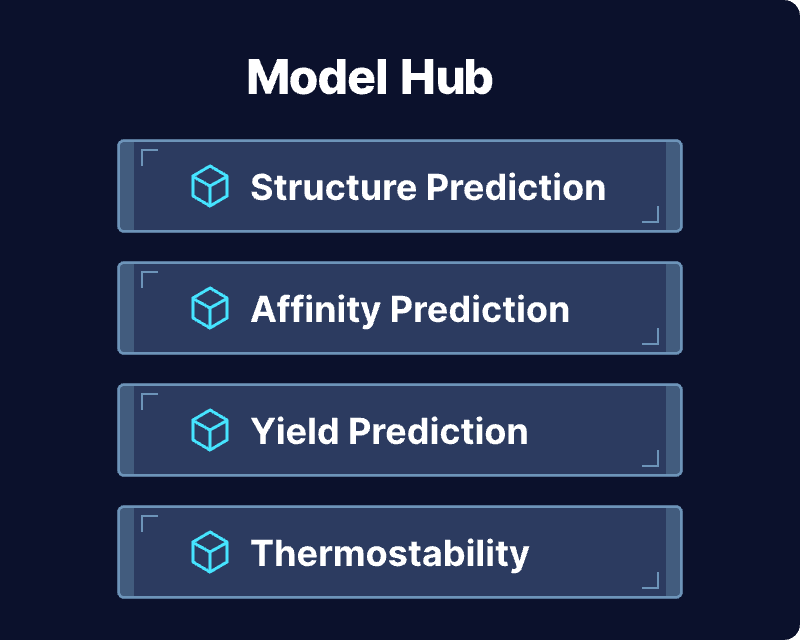 Model Hub

Structure Prediction

Affinity Prediction

Yield Prediction

Thermostability